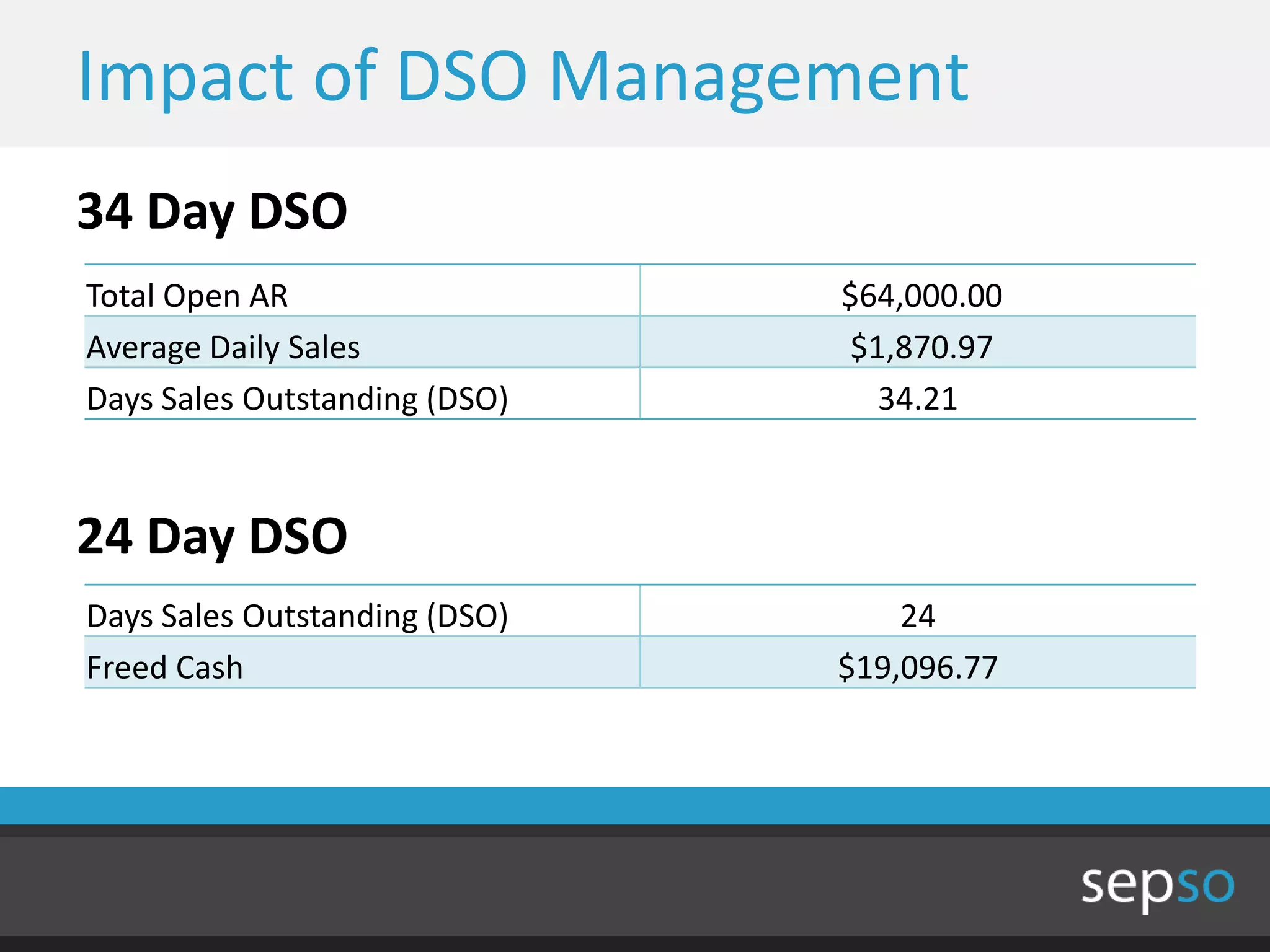 Impact of DSO Management

34 Day DSO

| Total Open AR | \$64,000.00 |
|---|---|
| Average Daily Sales | \$1,870.97 |
| Days Sales Outstanding (DSO) | 34.21 |

24 Day DSO

| Days Sales Outstanding (DSO) | 24 |
|---|---|
| Freed Cash | \$19,096.77 |

sepso